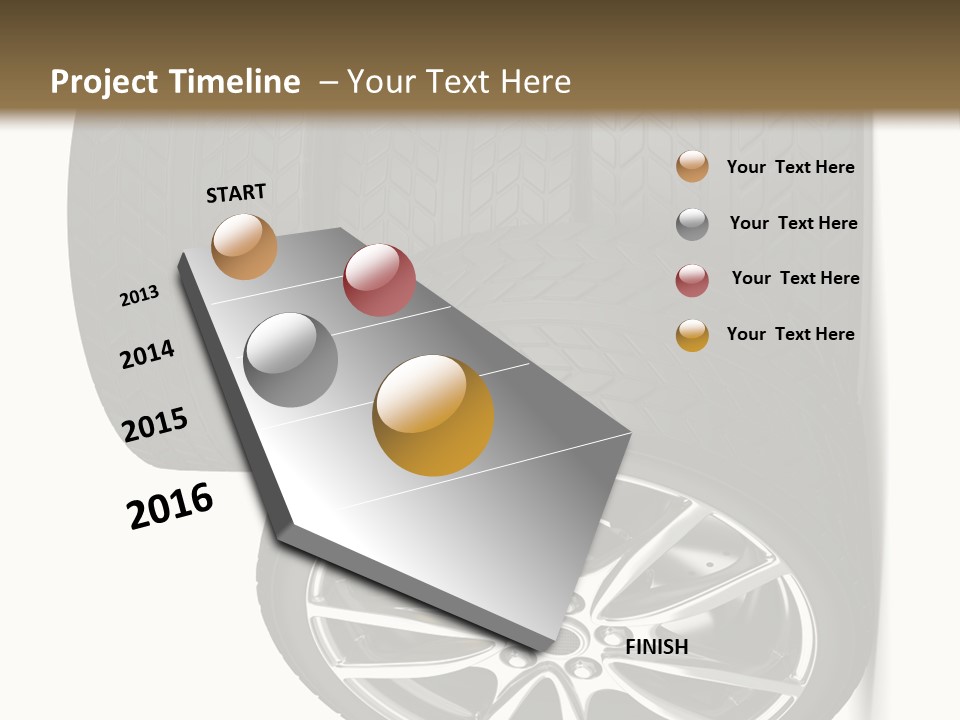 Project Timeline – Your Text Here

START

2013

2014

2015

2016

FINISH

Your Text Here

Your Text Here

Your Text Here

Your Text Here